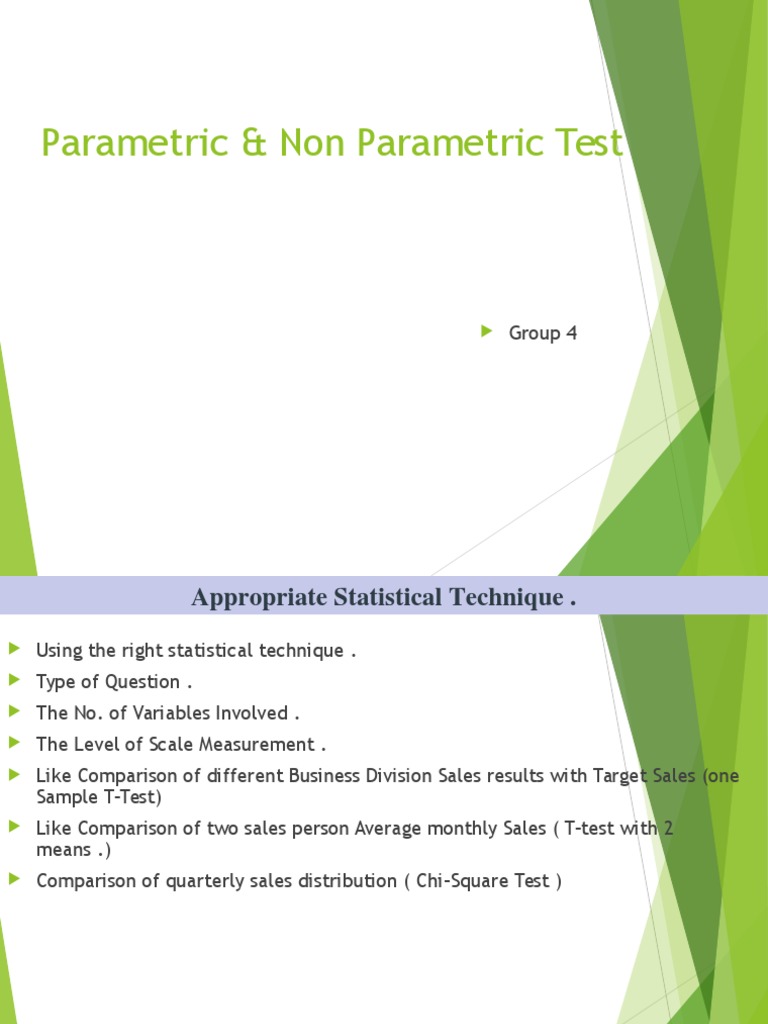 Parametric & Non Parametric Test

Group 4

Appropriate Statistical Technique .

Using the right statistical technique .

Type of Question .

The No. of Variables Involved .

The Level of Scale Measurement .

Like Comparison of different Business Division Sales results with Target Sales (one Sample T-Test)

Like Comparison of two sales person Average monthly Sales ( T-test with 2 means .)

Comparison of quarterly sales distribution ( Chi-Square Test )